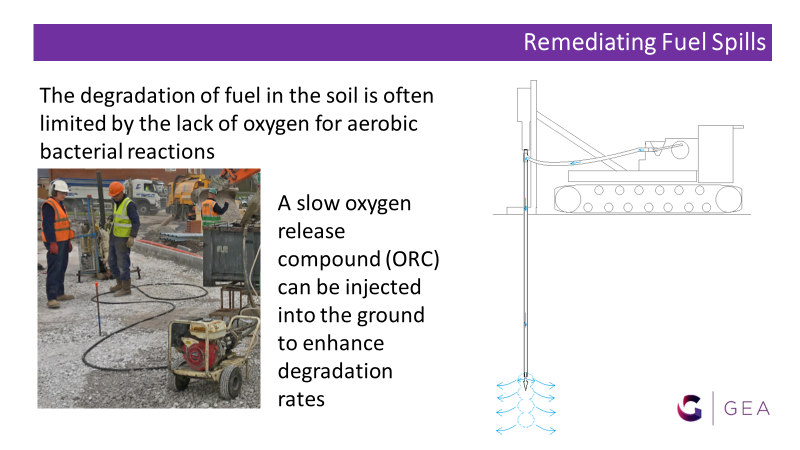 Remediating Fuel Spills

The degradation of fuel in the soil is often limited by the lack of oxygen for aerobic bacterial reactions

A slow oxygen release compound (ORC) can be injected into the ground to enhance degradation rates

GEA